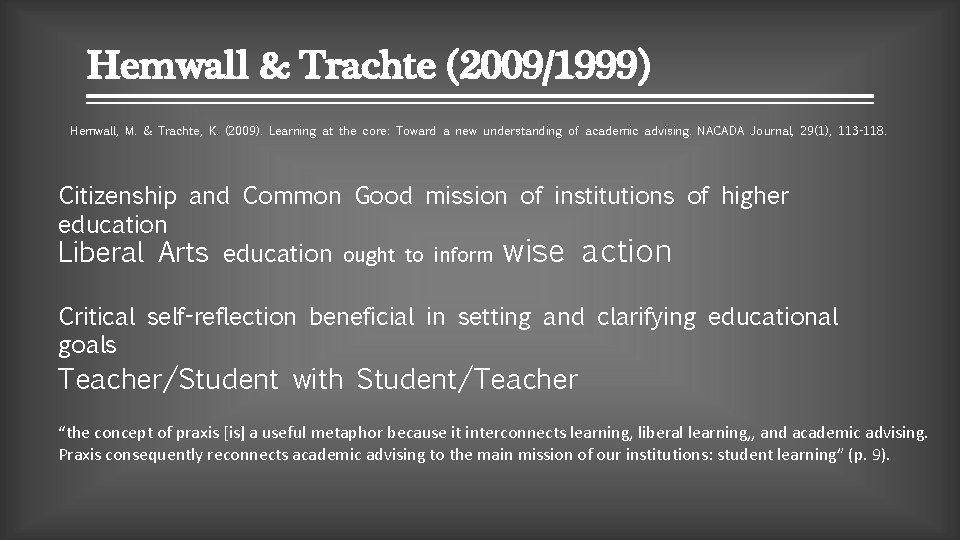 Hemwall & Trachte (2009/1999)

Hemwall, M. & Trachte, K. (2009). Learning at the core: Toward a new understanding of academic advising. NACADA Journal, 29(1), 113-118.

Citizenship and Common Good mission of institutions of higher education

Liberal Arts education ought to inform wise action

Critical self-reflection beneficial in setting and clarifying educational goals

Teacher/Student with Student/Teacher

"the concept of praxis [is] a useful metaphor because it interconnects learning, liberal learning,, and academic advising. Praxis consequently reconnects academic advising to the main mission of our institutions: student learning" (p. 9).